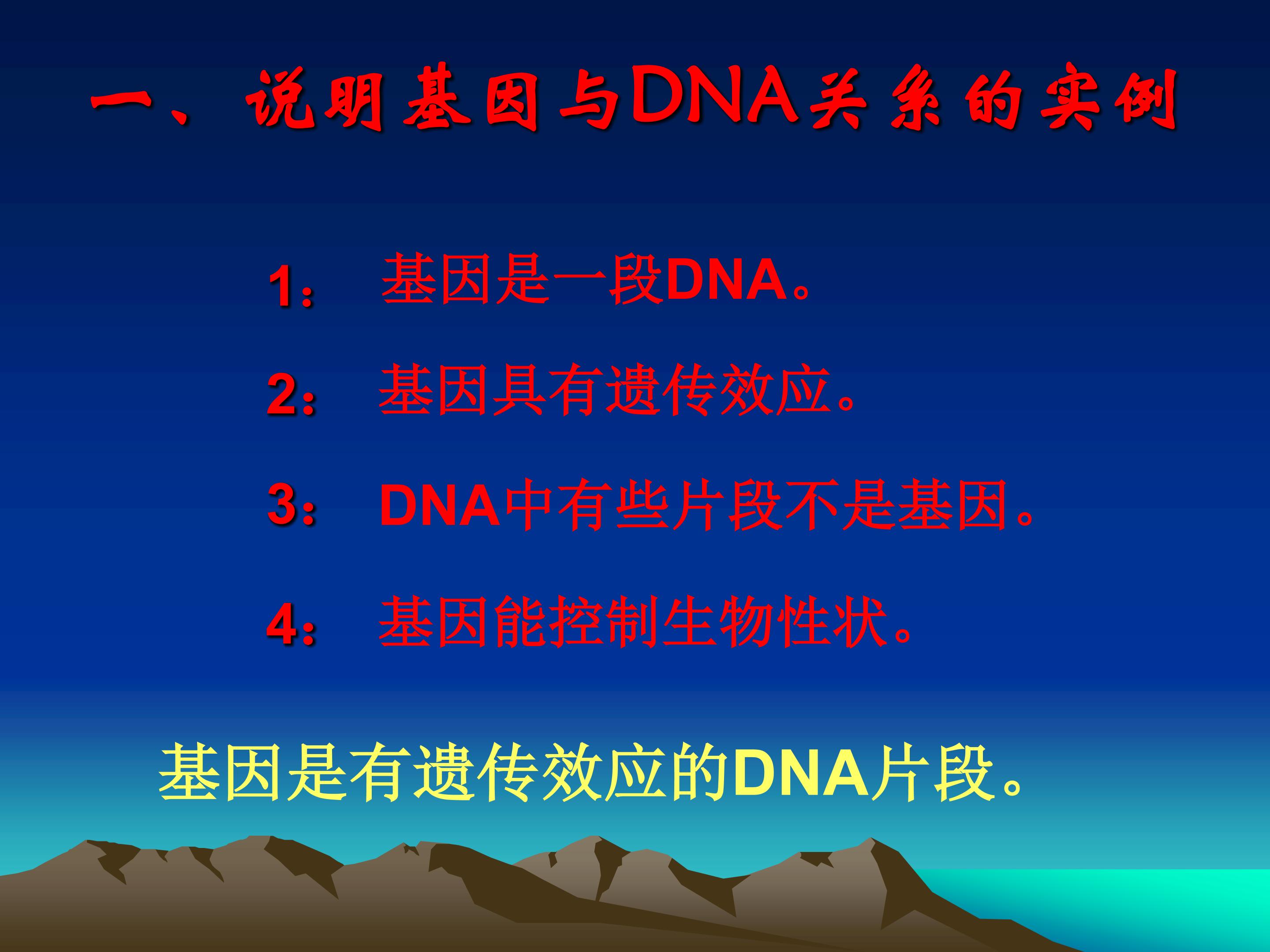 一、说明基因与DNA关系的实例

1： 基因是一段DNA。

2： 基因具有遗传效应。

3： DNA中有些片段不是基因。

4： 基因能控制生物性状。

基因是有遗传效应的DNA片段。